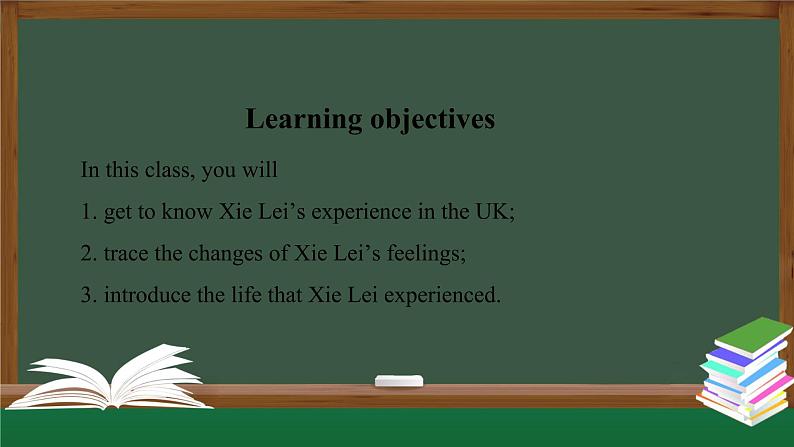 Learning objectives

In this class, you will

1. get to know Xie Lei’s experience in the UK;

2. trace the changes of Xie Lei’s feelings;

3. introduce the life that Xie Lei experienced.